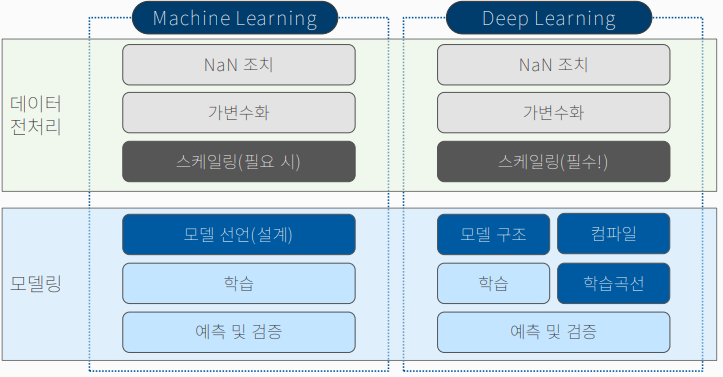 Machine Learning

Deep Learning

데이터 전처리

NaN 조치

가변수화

스케일링(필요 시)

NaN 조치

가변수화

스케일링(필수!)

모델링

모델 선언(설계)

학습

예측 및 검증

모델 구조

컴파일

학습

학습곡선

예측 및 검증